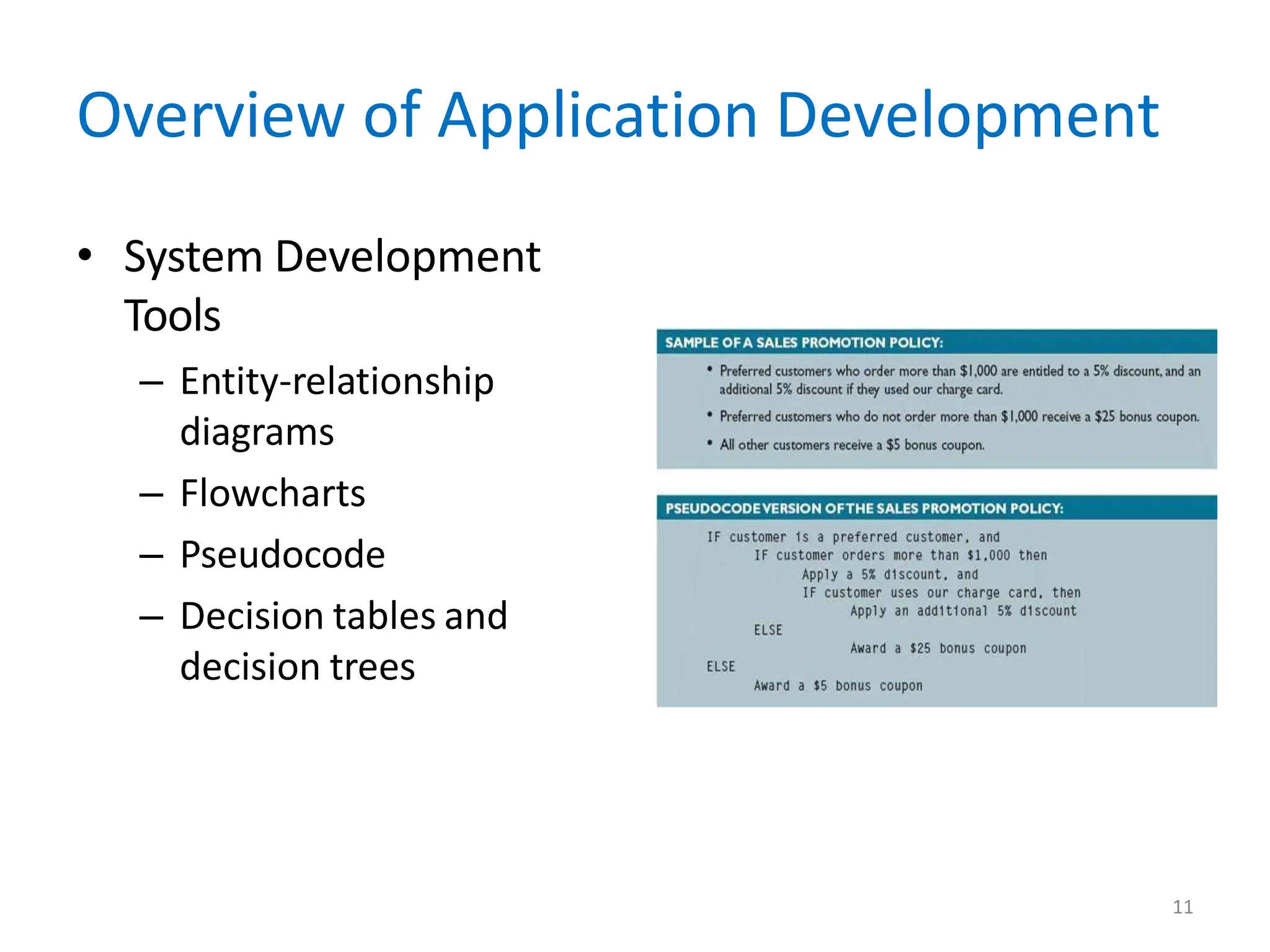 Overview of Application Development

• System Development Tools
– Entity-relationship diagrams
– Flowcharts
– Pseudocode
– Decision tables and decision trees

SAMPLE OF A SALES PROMOTION POLICY:

• Preferred customers who order more than $1,000 are entitled to a 5% discount, and an additional 5% discount if they used our charge card.
• Preferred customers who do not order more than $1,000 receive a $25 bonus coupon.
• All other customers receive a $5 bonus coupon.

PSEUDOCODE VERSION OF THE SALES PROMOTION POLICY:

IF customer is a preferred customer, and
IF customer orders more than $1,000 then
Apply a 5% discount, and
IF customer uses our charge card, then
Apply an additional 5% discount
ELSE
Award a $25 bonus coupon
ELSE
Award a $5 bonus coupon

11